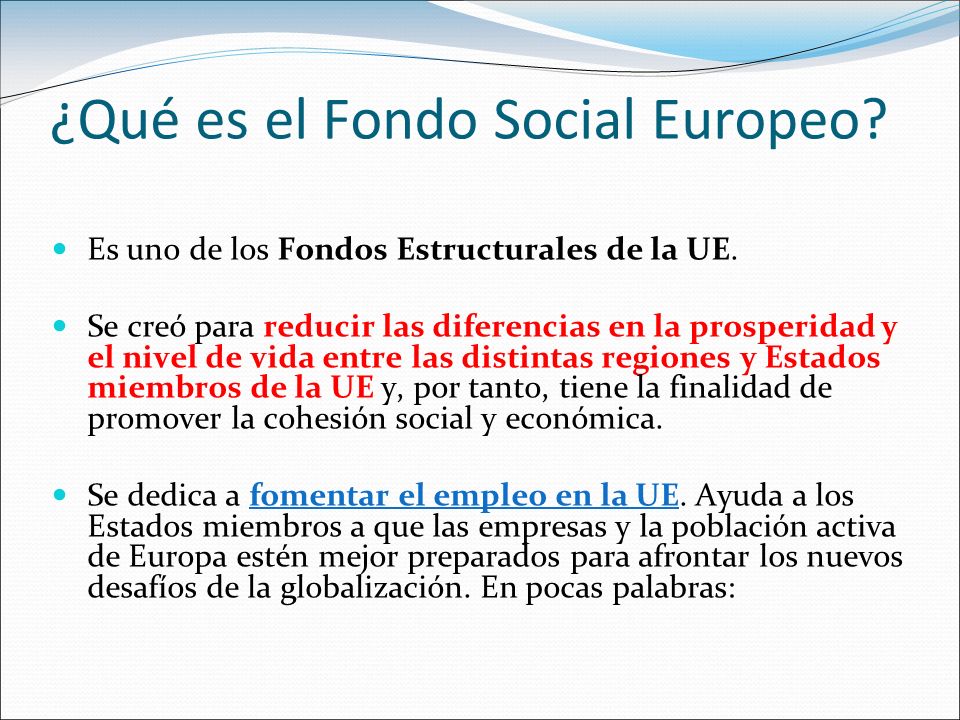 ¿Qué es el Fondo Social Europeo?

Es uno de los Fondos Estructurales de la UE.

Se creó para reducir las diferencias en la prosperidad y el nivel de vida entre las distintas regiones y Estados miembros de la UE y, por tanto, tiene la finalidad de promover la cohesión social y económica.

Se dedica a fomentar el empleo en la UE. Ayuda a los Estados miembros a que las empresas y la población activa de Europa estén mejor preparados para afrontar los nuevos desafíos de la globalización. En pocas palabras: